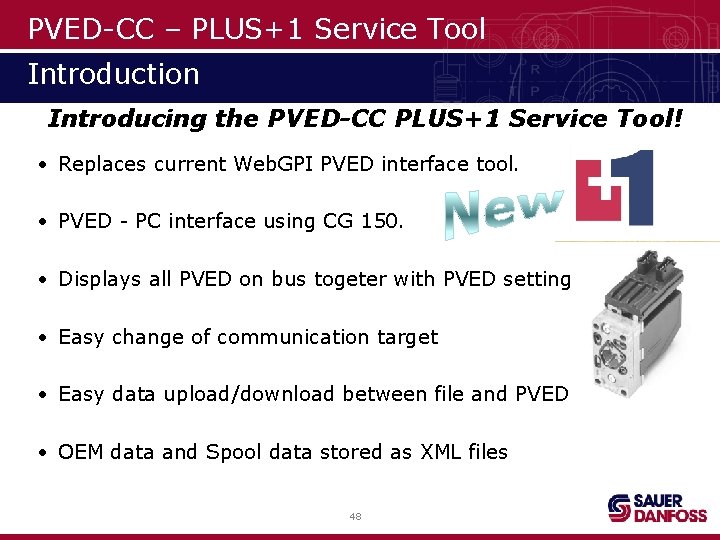 PVED-CC – PLUS+1 Service Tool

Introduction

Introducing the PVED-CC PLUS+1 Service Tool!

• Replaces current WebGPI PVED interface tool.

• PVED - PC interface using CG 150.

• Displays all PVED on bus togeter with PVED setting

• Easy change of communication target

• Easy data upload/download between file and PVED

• OEM data and Spool data stored as XML files

New

+1

48

SAUER DANFOSS